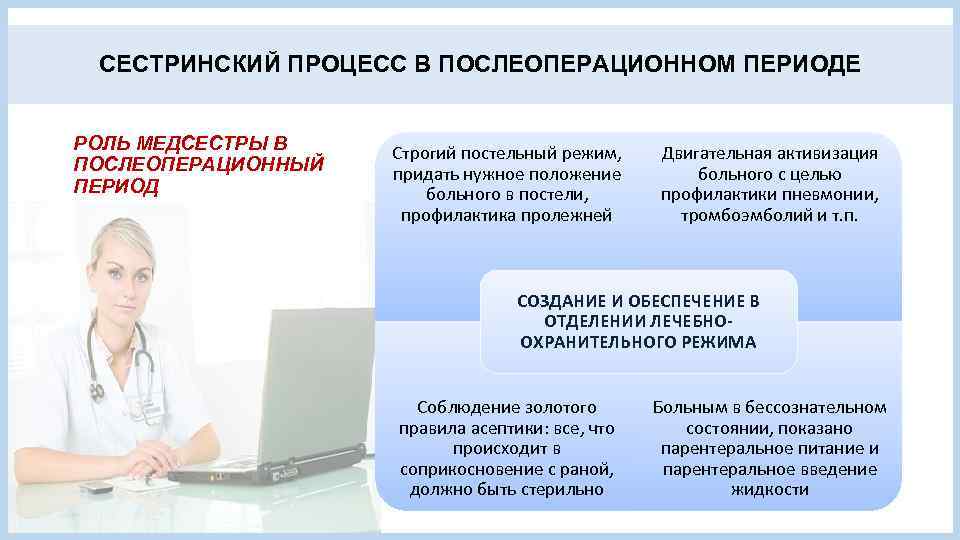 СЕСТРИНСКИЙ ПРОЦЕСС В ПОСЛЕОПЕРАЦИОННОМ ПЕРИОДЕ

РОЛЬ МЕДСЕСТРЫ В ПОСЛЕОПЕРАЦИОННЫЙ ПЕРИОД

Строгий постельный режим, придать нужное положение больного в постели, профилактика пролежней

Двигательная активизация больного с целью профилактики пневмонии, тромбоэмболий и т.п.

СОЗДАНИЕ И ОБЕСПЕЧЕНИЕ В ОТДЕЛЕНИИ ЛЕЧЕБНО-ОХРАНИТЕЛЬНОГО РЕЖИМА

Соблюдение золотого правила асептики: все, что происходит в соприкосновение с раной, должно быть стерильно

Больным в бессознательном состоянии, показано парентеральное питание и парентеральное введение жидкости